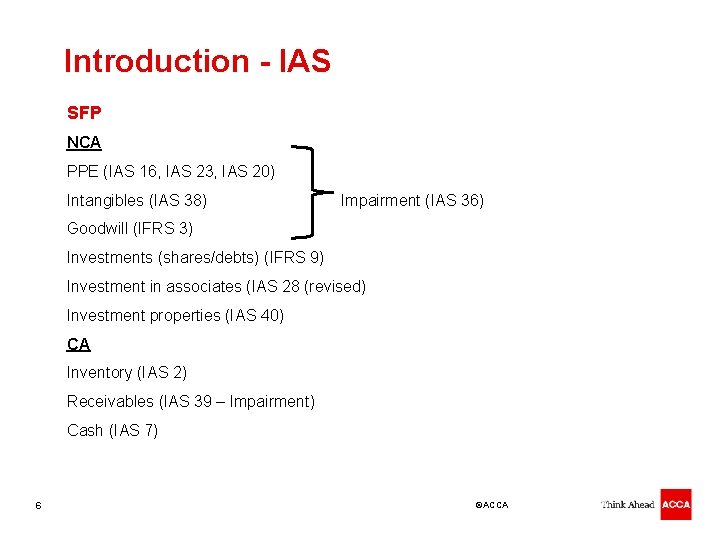 Introduction - IAS

SFP

NCA

PPE (IAS 16, IAS 23, IAS 20)

Intangibles (IAS 38)

Impairment (IAS 36)

Goodwill (IFRS 3)

Investments (shares/debts) (IFRS 9)

Investment in associates (IAS 28 (revised)

Investment properties (IAS 40)

CA

Inventory (IAS 2)

Receivables (IAS 39 – Impairment)

Cash (IAS 7)

6

©ACCA

Think Ahead ACCA